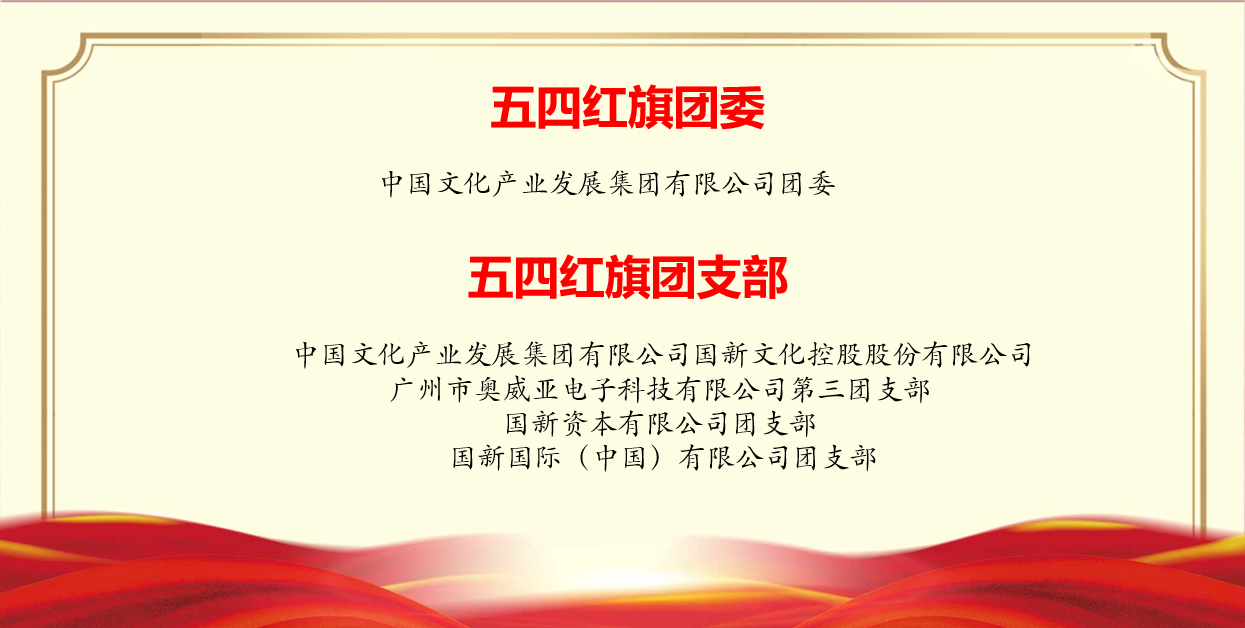 五四红旗团委

中国文化产业发展集团有限公司团委

五四红旗团支部

中国文化产业发展集团有限公司国新文化控股股份有限公司
广州市奥威亚电子科技有限公司第三团支部
国新资本有限公司团支部
国新国际（中国）有限公司团支部